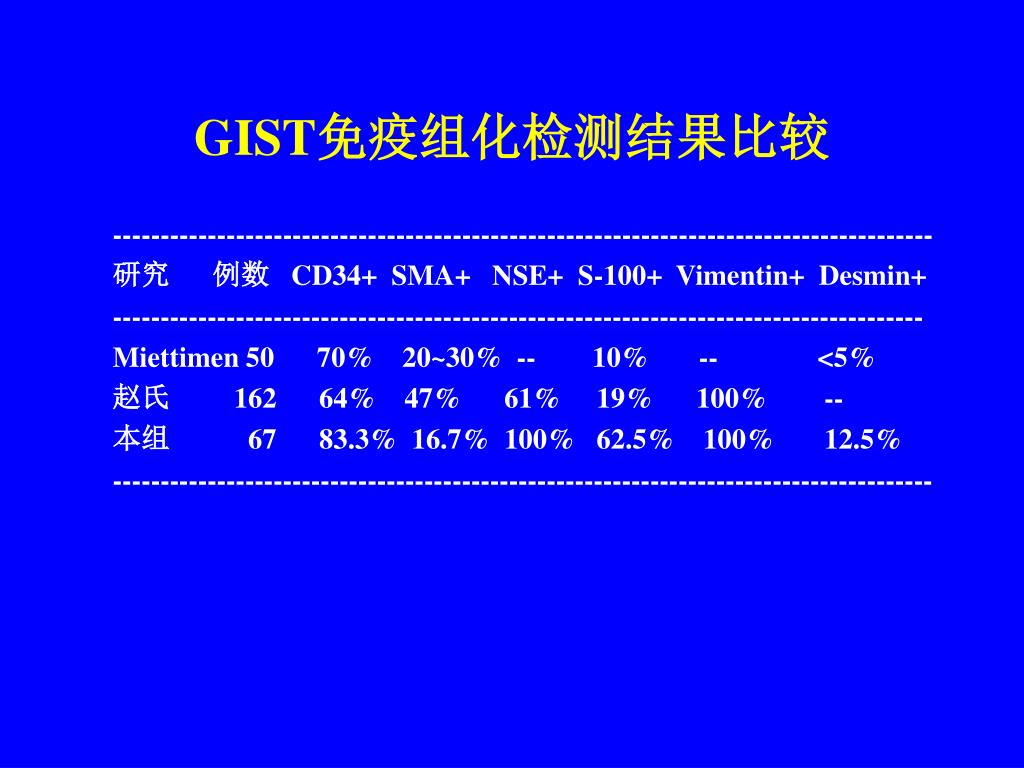 GIST免疫组化检测结果比较

| 研究 | 例数 | CD34+ | SMA+ | NSE+ | S-100+ | Vimentin+ | Desmin+ |
|---|---|---|---|---|---|---|---|
| Miettimen | 50 | 70% | 20~30% | -- | 10% | -- | <5% |
| 赵氏 | 162 | 64% | 47% | 61% | 19% | 100% | -- |
| 本组 | 67 | 83.3% | 16.7% | 100% | 62.5% | 100% | 12.5% |